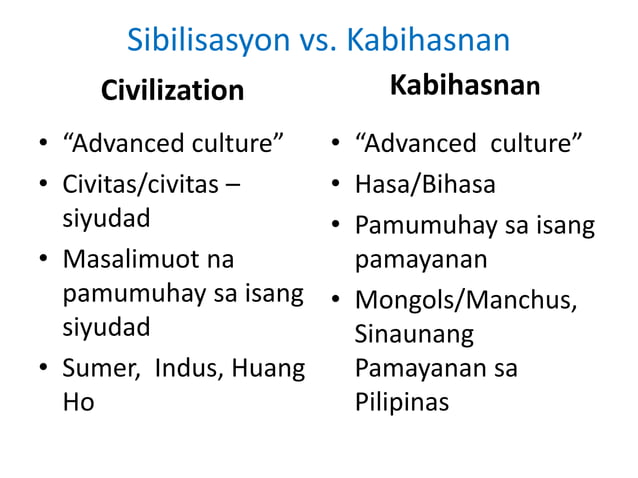 Sibilisasyon vs. Kabihasnan

Civilization

• “Advanced culture”
• Civitas/civitas – siyudad
• Masalimuot na pamumuhay sa isang siyudad
• Sumer, Indus, Huang Ho

Kabihasnan

• “Advanced culture”
• Hasa/Bihasa
• Pamumuhay sa isang pamayanan
• Mongols/Manchus, Sinaunang Pamayanan sa Pilipinas